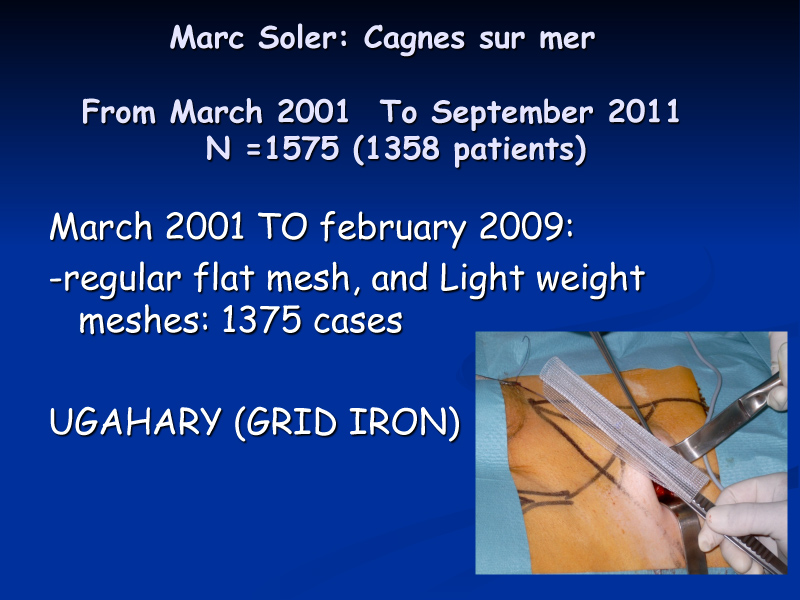 Marc Soler: Cagnes sur mer

From March 2001 To September 2011
N =1575 (1358 patients)

March 2001 TO february 2009:

-regular flat mesh, and Light weight meshes: 1375 cases

UGAHARY (GRID IRON)